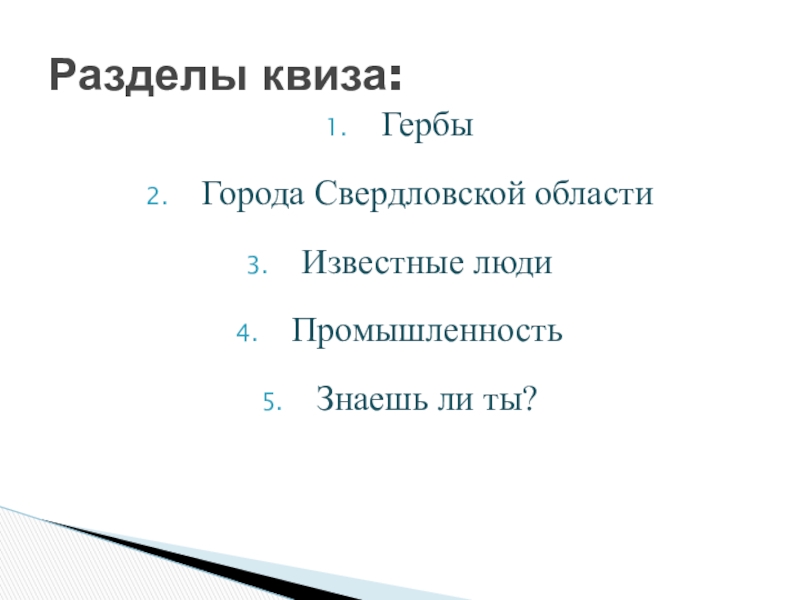 Разделы квиза:

1. Гербы
2. Города Свердловской области
3. Известные люди
4. Промышленность
5. Знаешь ли ты?